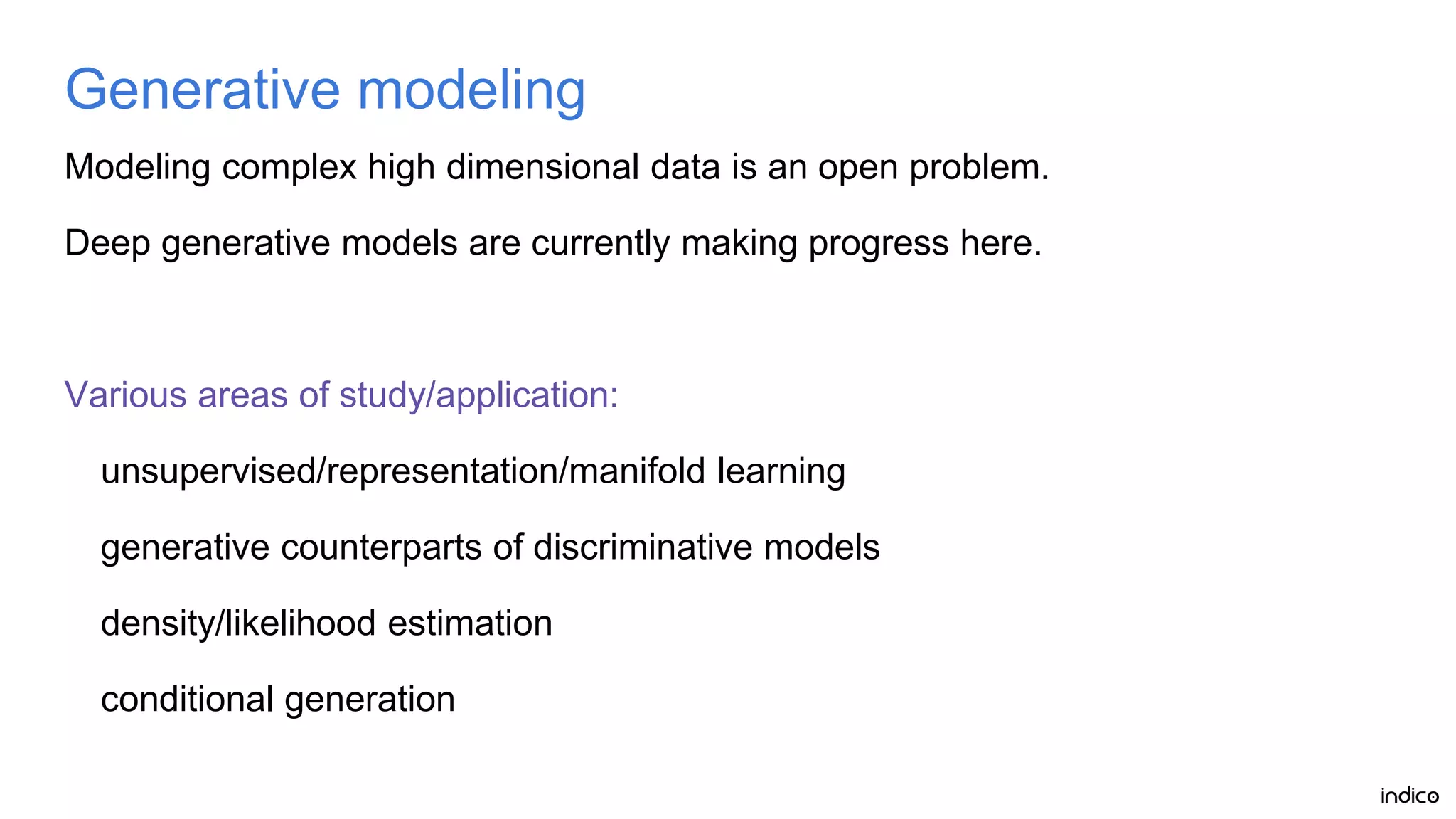 Generative modeling

Modeling complex high dimensional data is an open problem.

Deep generative models are currently making progress here.

Various areas of study/application:

unsupervised/representation/manifold learning

generative counterparts of discriminative models

density/likelihood estimation

conditional generation

indico